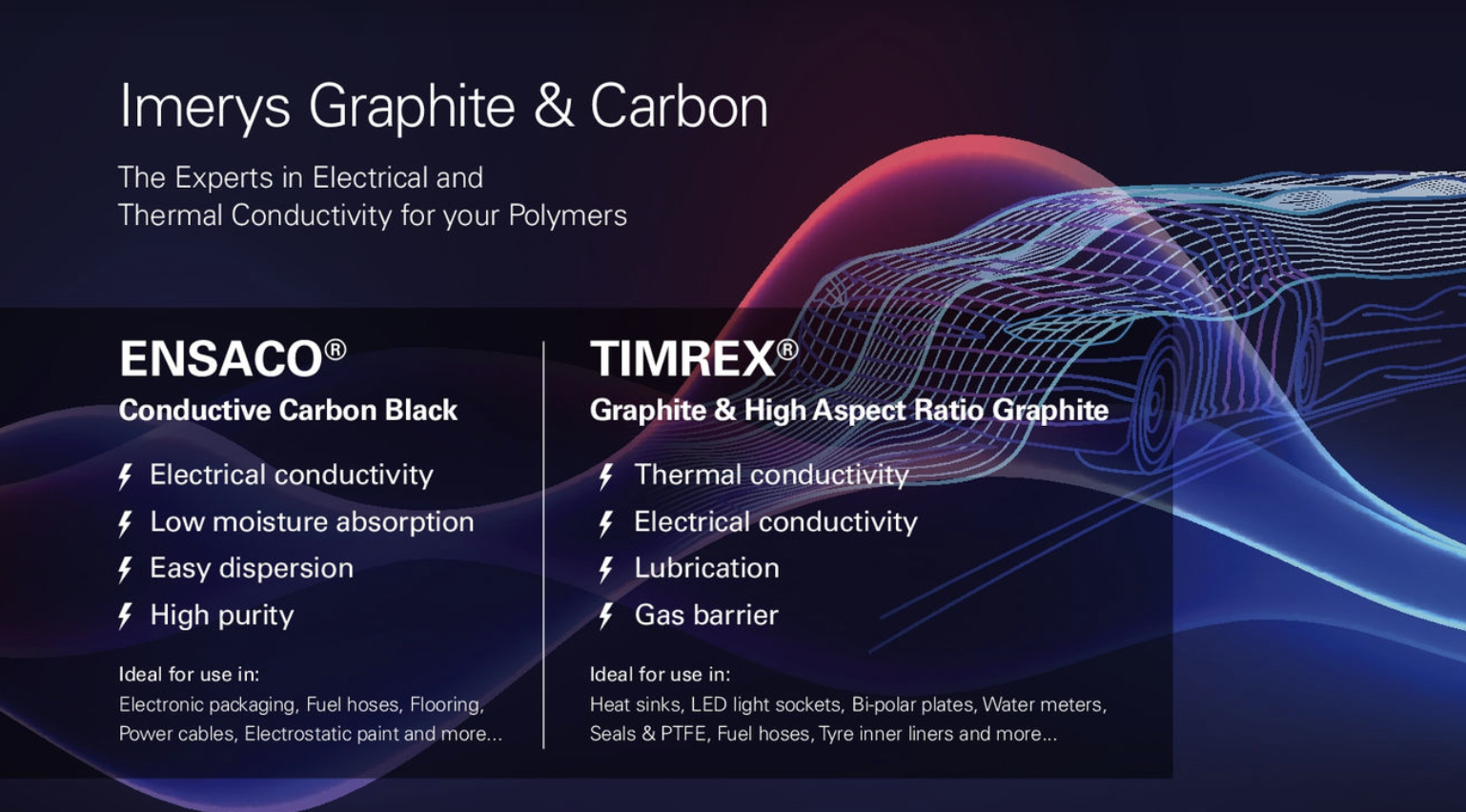 Imerys Graphite & Carbon

The Experts in Electrical and Thermal Conductivity for your Polymers

ENSACO®
Conductive Carbon Black

Electrical conductivity
Low moisture absorption
Easy dispersion
High purity

Ideal for use in:
Electronic packaging, Fuel hoses, Flooring, Power cables, Electrostatic paint and more...

TIMREX®
Graphite & High Aspect Ratio Graphite

Thermal conductivity
Electrical conductivity
Lubrication
Gas barrier

Ideal for use in:
Heat sinks, LED light sockets, Bi-polar plates, Water meters, Seals & PTFE, Fuel hoses, Tyre inner liners and more...